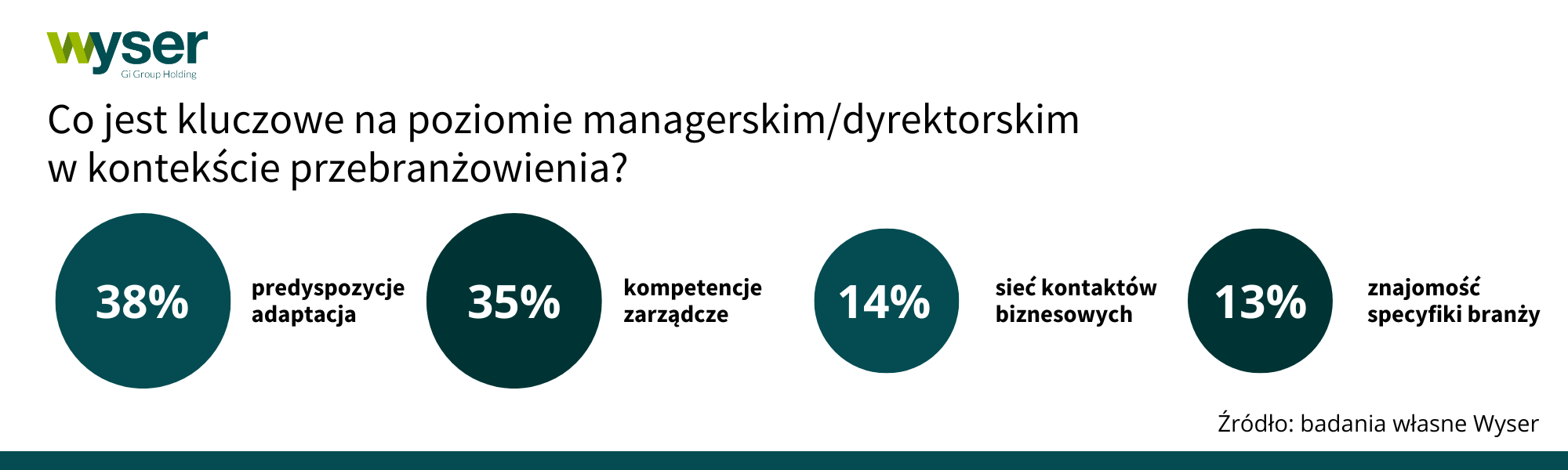 wyser
Gi Group Holding

Co jest kluczowe na poziomie managerskim/dyrektorskim w kontekście przebranżowienia?

38%
predyspozycje adaptacja

35%
kompetencje zarządcze

14%
sieć kontaktów biznesowych

13%
znajomość specyfiki branży

Źródło: badania własne Wyser